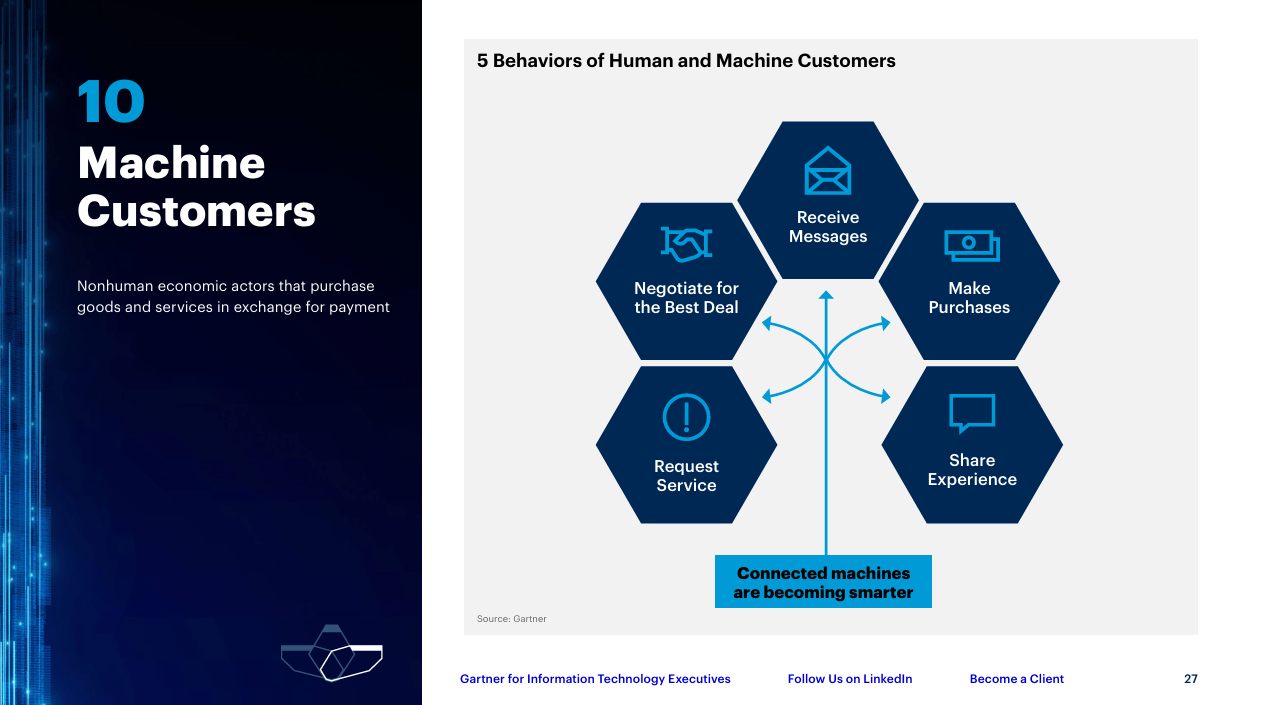 10
Machine Customers

Nonhuman economic actors that purchase goods and services in exchange for payment

5 Behaviors of Human and Machine Customers

Receive Messages

Negotiate for the Best Deal

Make Purchases

Request Service

Share Experience

Connected machines are becoming smarter

Source: Gartner

Gartner for Information Technology Executives

Follow Us on LinkedIn

Become a Client

27